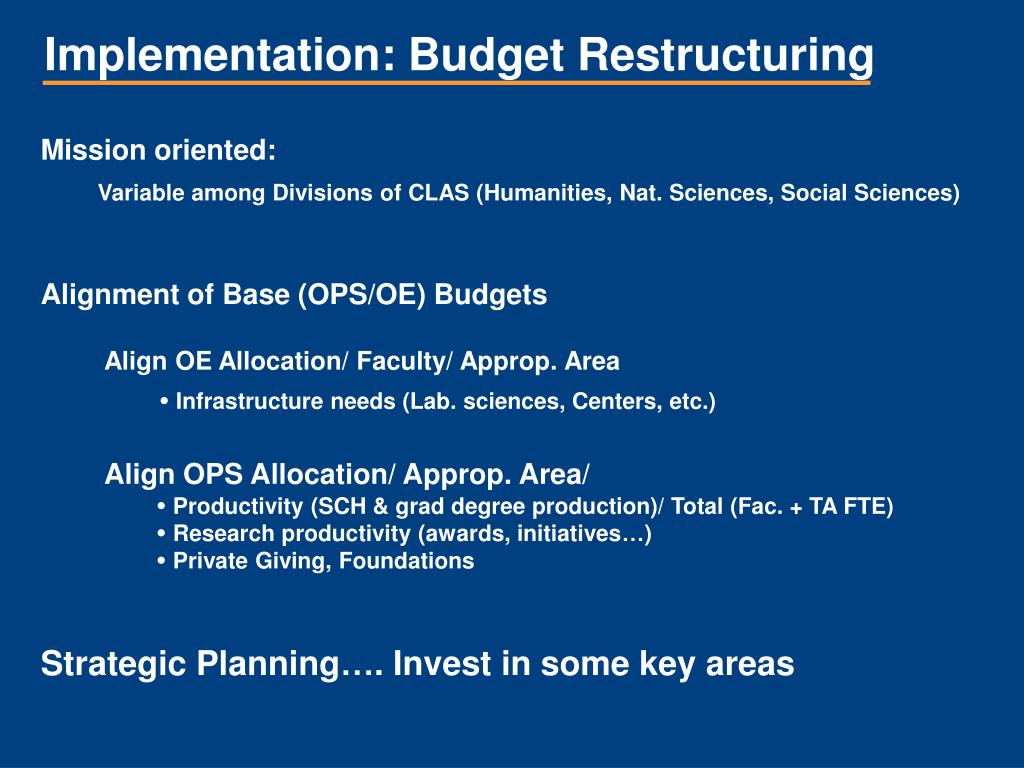 Implementation: Budget Restructuring

Mission oriented:

Variable among Divisions of CLAS (Humanities, Nat. Sciences, Social Sciences)

Alignment of Base (OPS/OE) Budgets

Align OE Allocation/ Faculty/ Approp. Area

• Infrastructure needs (Lab. sciences, Centers, etc.)

Align OPS Allocation/ Approp. Area/

• Productivity (SCH & grad degree production)/ Total (Fac. + TA FTE)
• Research productivity (awards, initiatives…)
• Private Giving, Foundations

Strategic Planning…. Invest in some key areas